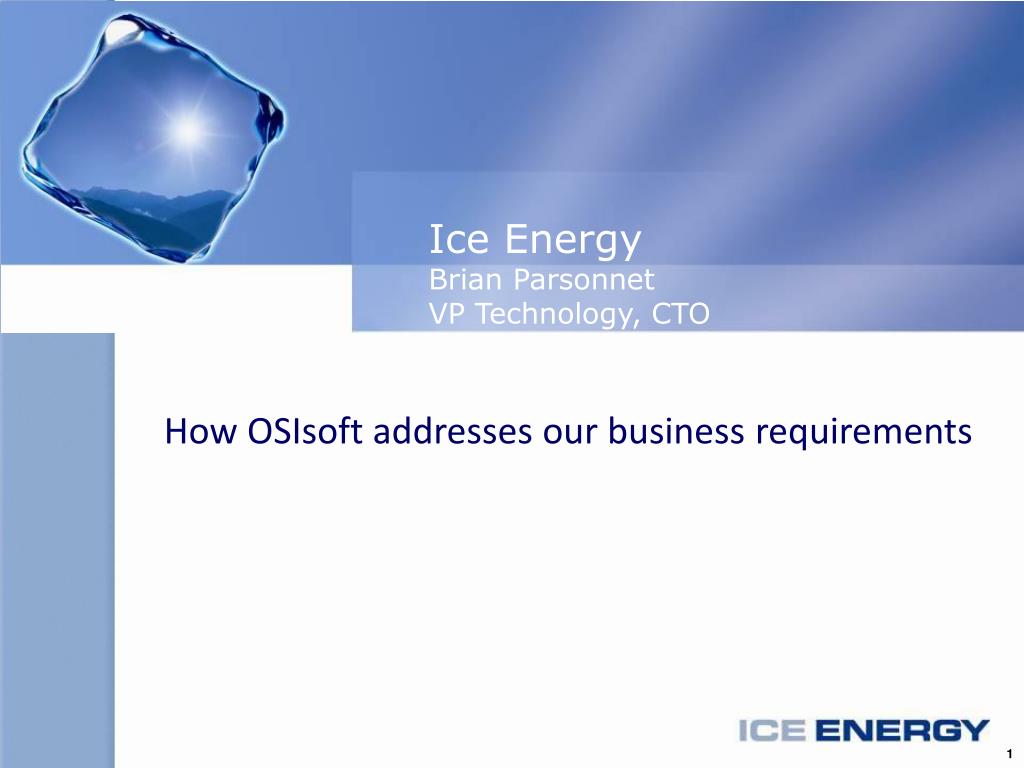 Ice Energy
Brian Parsonnet
VP Technology, CTO

How OSIsoft addresses our business requirements

ICE ENERGY

1